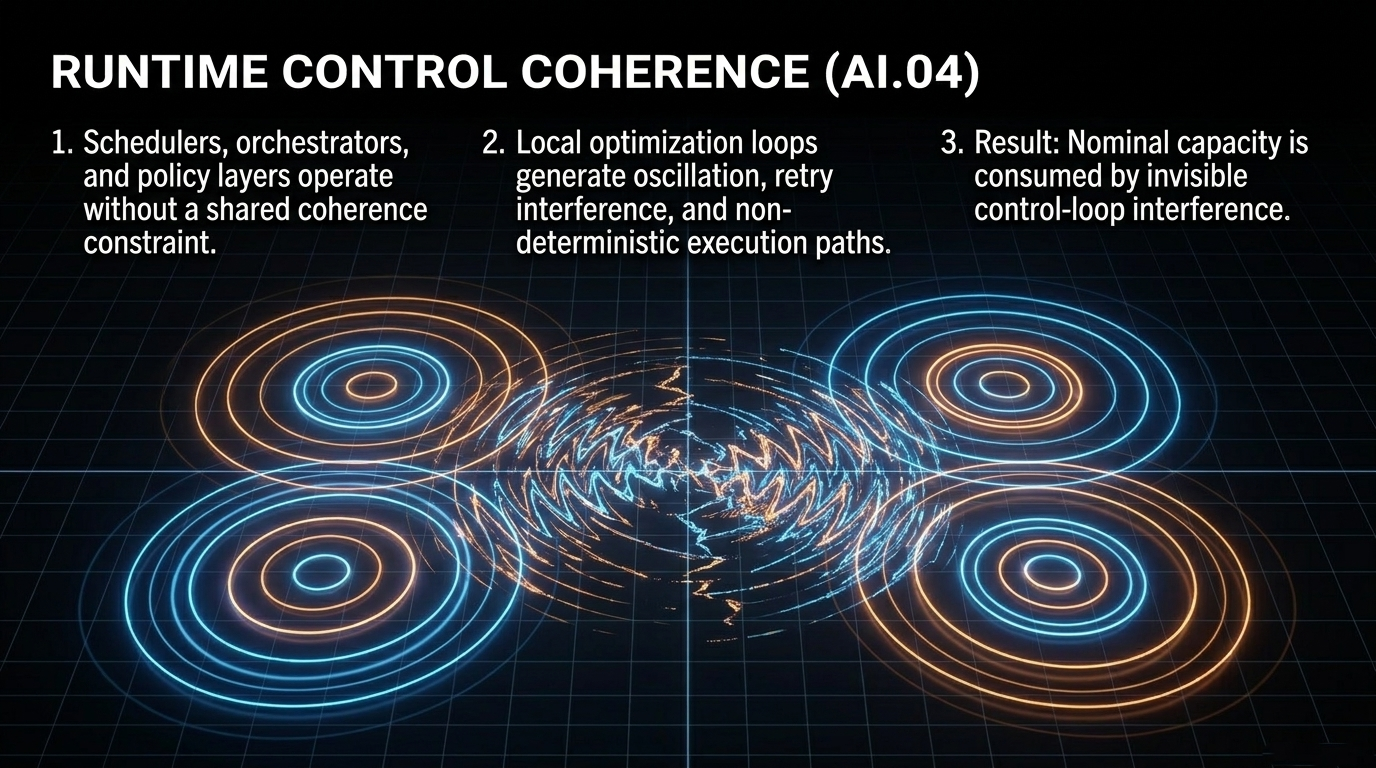 RUNTIME CONTROL COHERENCE (AI.04)

1. Schedulers, orchestrators, and policy layers operate without a shared coherence constraint.

2. Local optimization loops generate oscillation, retry interference, and non-deterministic execution paths.

3. Result: Nominal capacity is consumed by invisible control-loop interference.